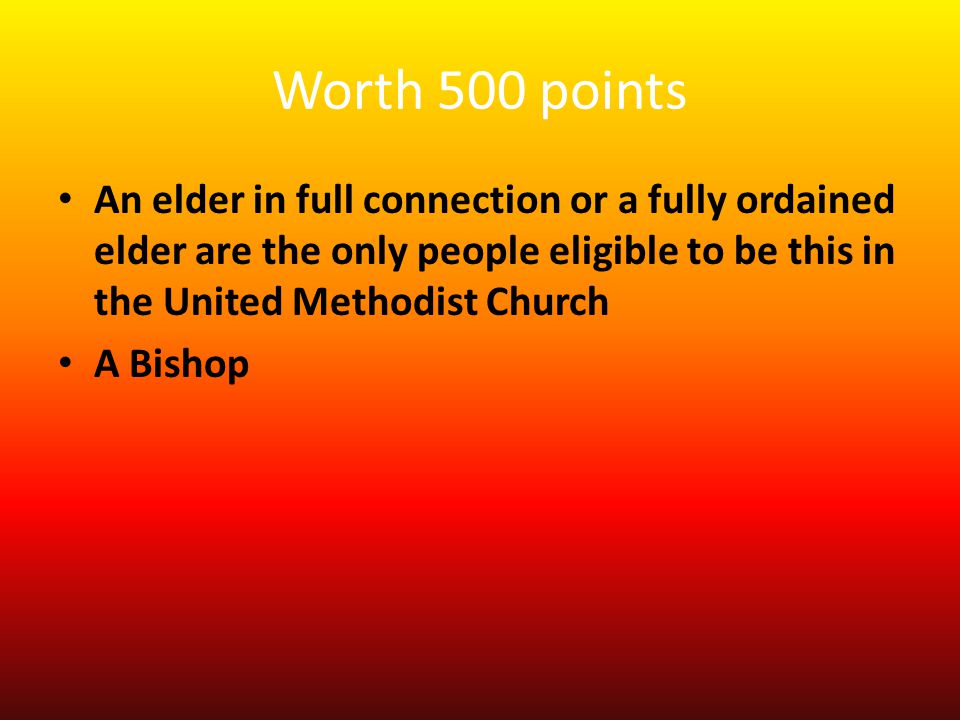 Worth 500 points

• An elder in full connection or a fully ordained elder are the only people eligible to be this in the United Methodist Church
• A Bishop